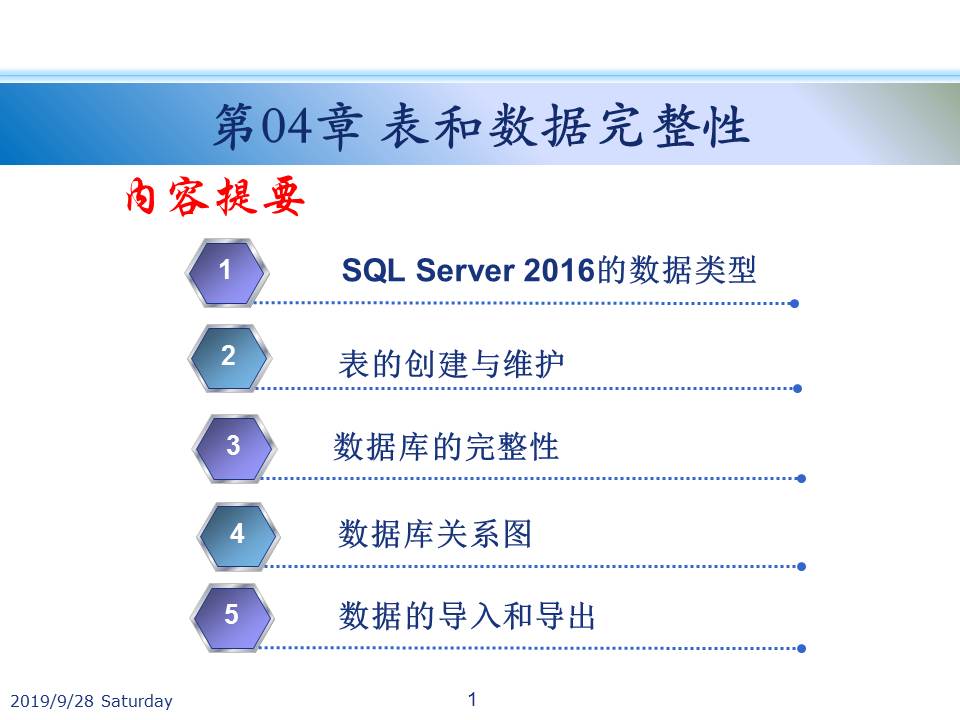 第04章 表和数据完整性

内容提要

1 SQL Server 2016的数据类型

2 表的创建与维护

3 数据库的完整性

4 数据库关系图

5 数据的导入和导出

2019/9/28 Saturday

1